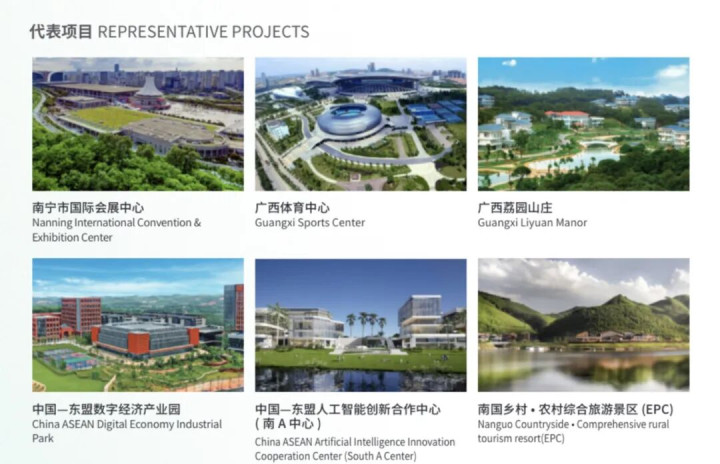 代表项目 REPRESENTATIVE PROJECTS

南宁市国际会展中心
Nanning International Convention & Exhibition Center

广西体育中心
Guangxi Sports Center

广西荔园山庄
Guangxi Liyuan Manor

中国—东盟数字经济产业园
China ASEAN Digital Economy Industrial Park

中国—东盟人工智能创新合作中心（南 A 中心）
China ASEAN Artificial Intelligence Innovation Cooperation Center (South A Center)

南国乡村 • 农村综合旅游景区 (EPC)
Nanguo Countryside • Comprehensive rural tourism resort(EPC)